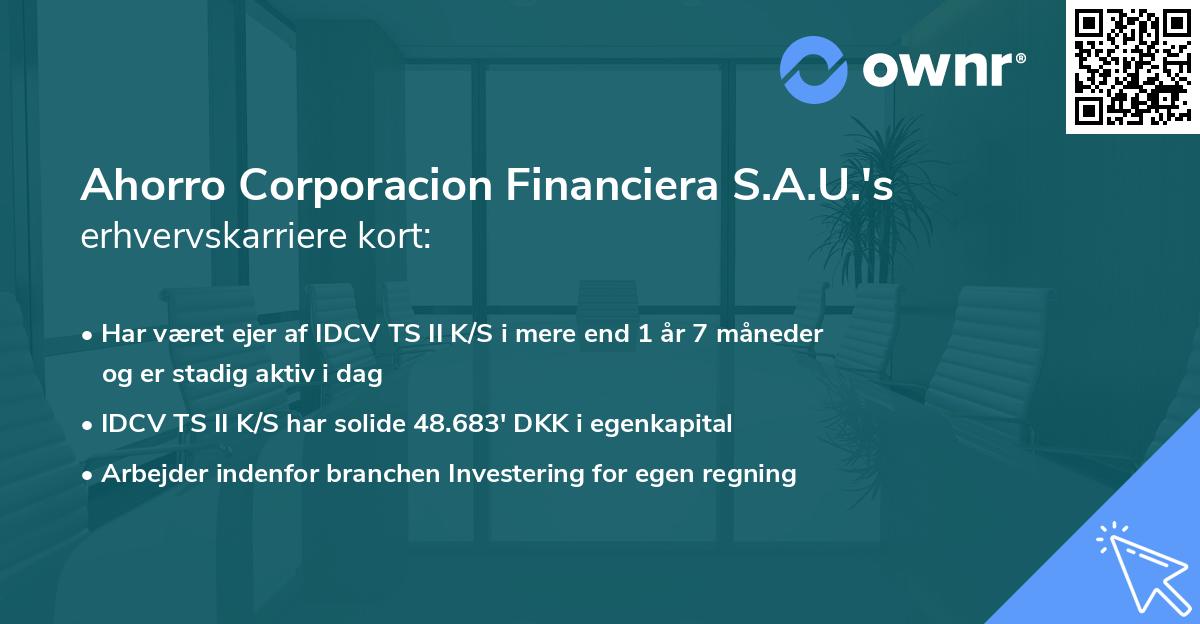 ownr®

Ahorro Corporacion Financiera S.A.U.'s erhvervskarriere kort:

• Har været ejer af IDCV TS II K/S i mere end 1 år 7 måneder og er stadig aktiv i dag
• IDCV TS II K/S har solide 48.683' DKK i egenkapital
• Arbejder indenfor branchen Investering for egen regning